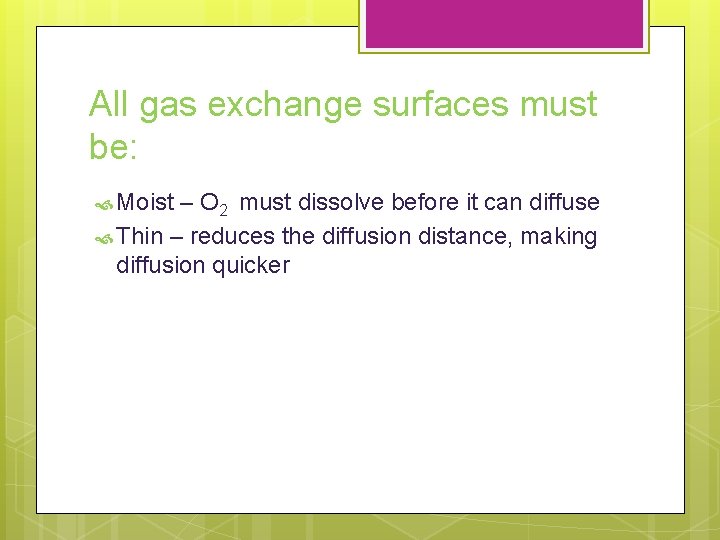 All gas exchange surfaces must be:

Moist – $O_2$ must dissolve before it can diffuse

Thin – reduces the diffusion distance, making diffusion quicker